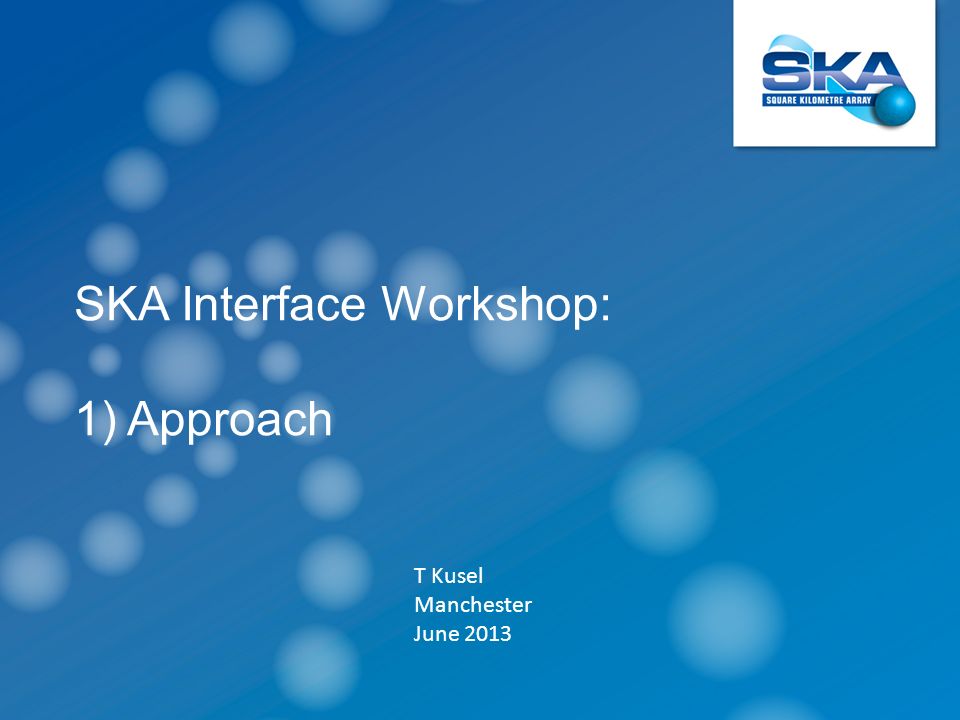 SKA
SQUARE KILOMETRE ARRAY

SKA Interface Workshop:

1) Approach

T Kusel
Manchester
June 2013